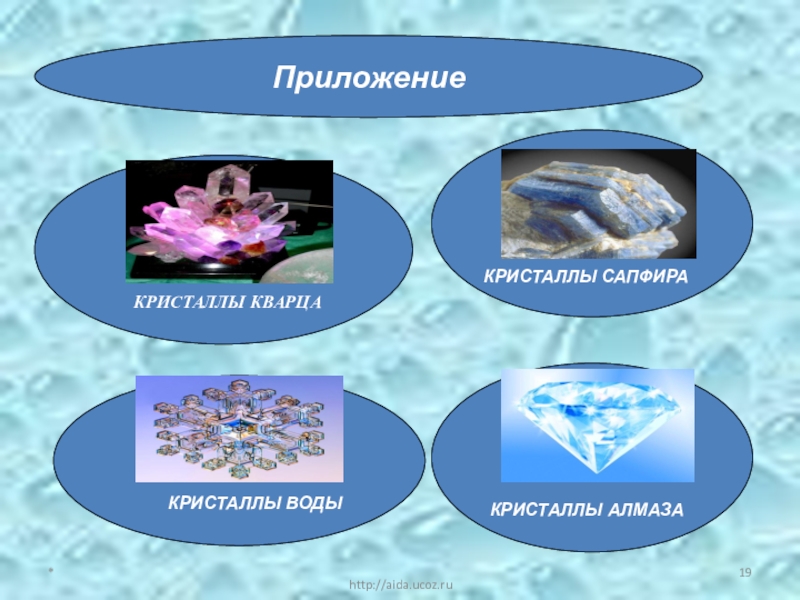 Приложение

КРИСТАЛЛЫ КВАРЦА

КРИСТАЛЛЫ САПФИРА

КРИСТАЛЛЫ ВОДЫ

КРИСТАЛЛЫ АЛМАЗА

*

http://aida.ucoz.ru

19